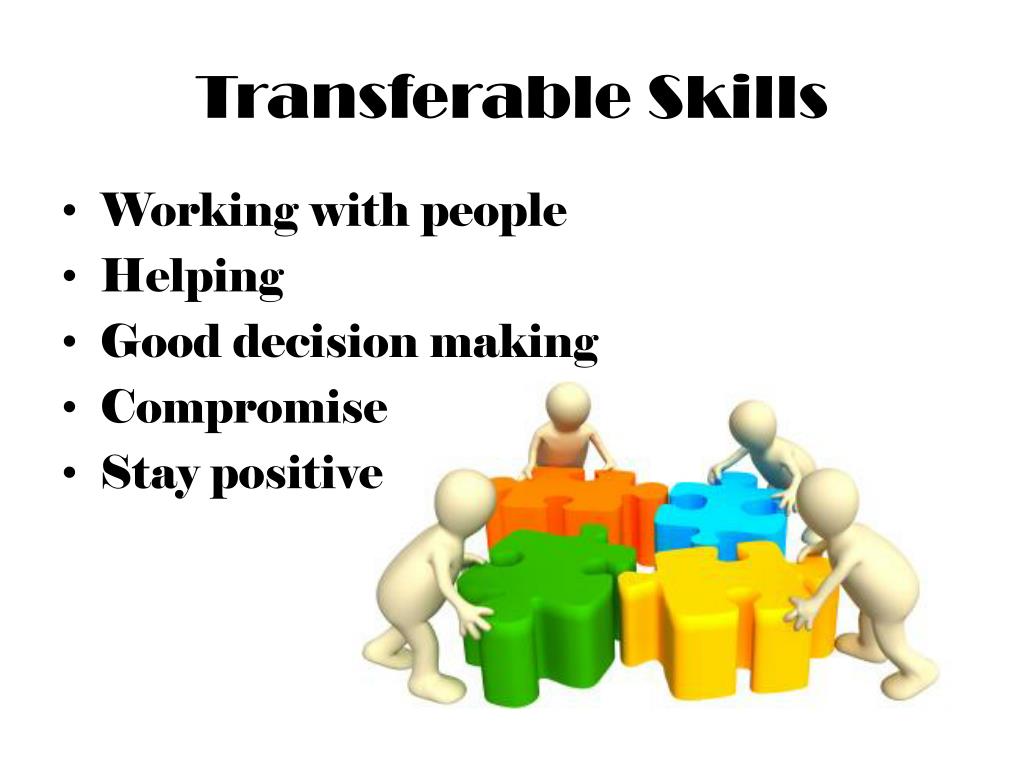 Transferable Skills

• Working with people
• Helping
• Good decision making
• Compromise
• Stay positive